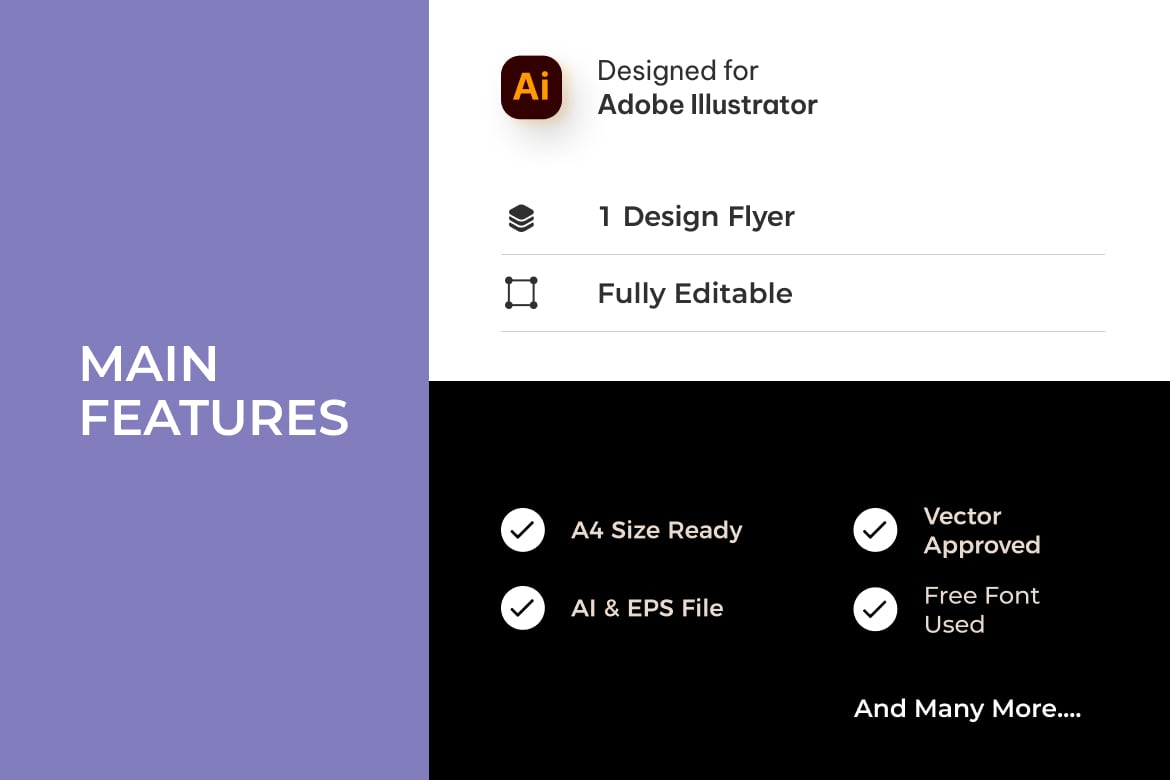 MAIN FEATURES

Ai

Designed for
Adobe Illustrator

1 Design Flyer

Fully Editable

A4 Size Ready

AI & EPS File

Vector Approved

Free Font Used

And Many More....